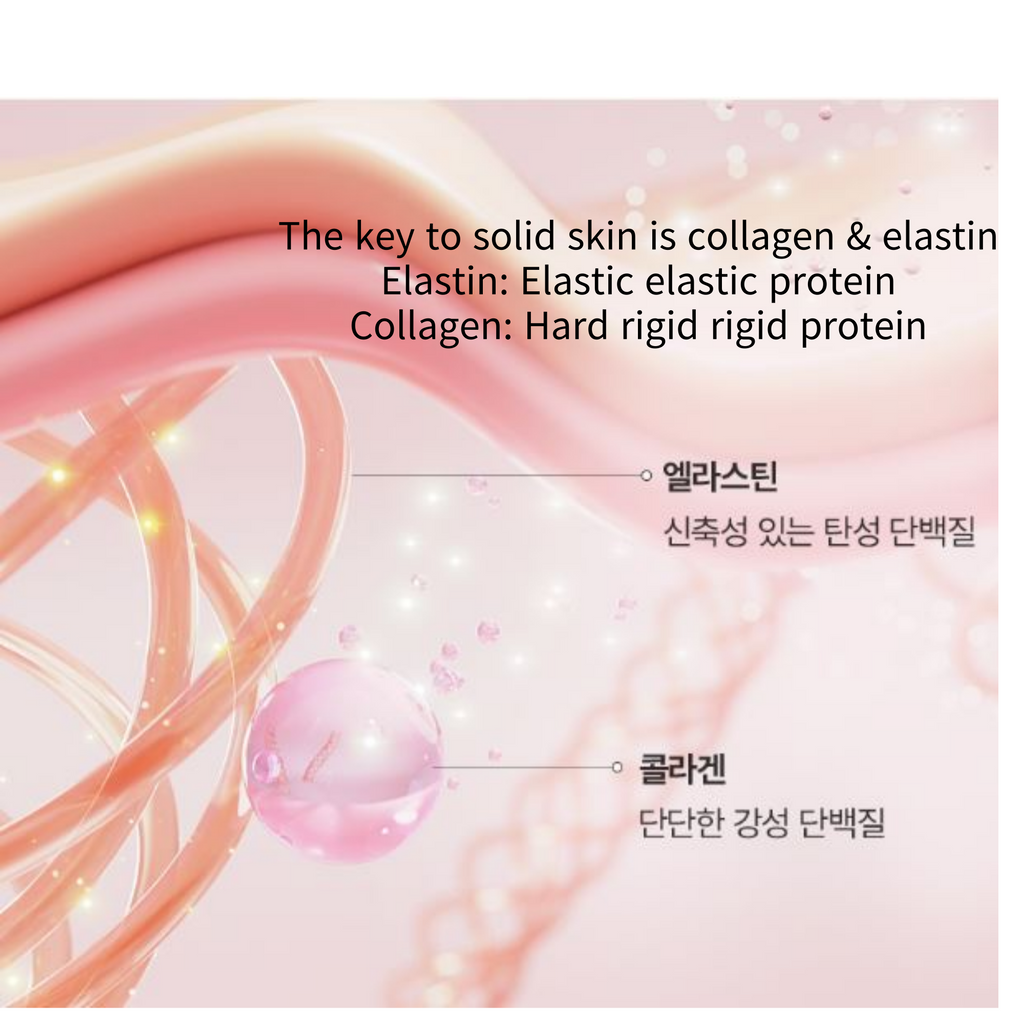 The key to solid skin is collagen & elastin
Elastin: Elastic elastic protein
Collagen: Hard rigid rigid protein

엘라스틴
신축성 있는 탄성 단백질

콜라겐
단단한 강성 단백질